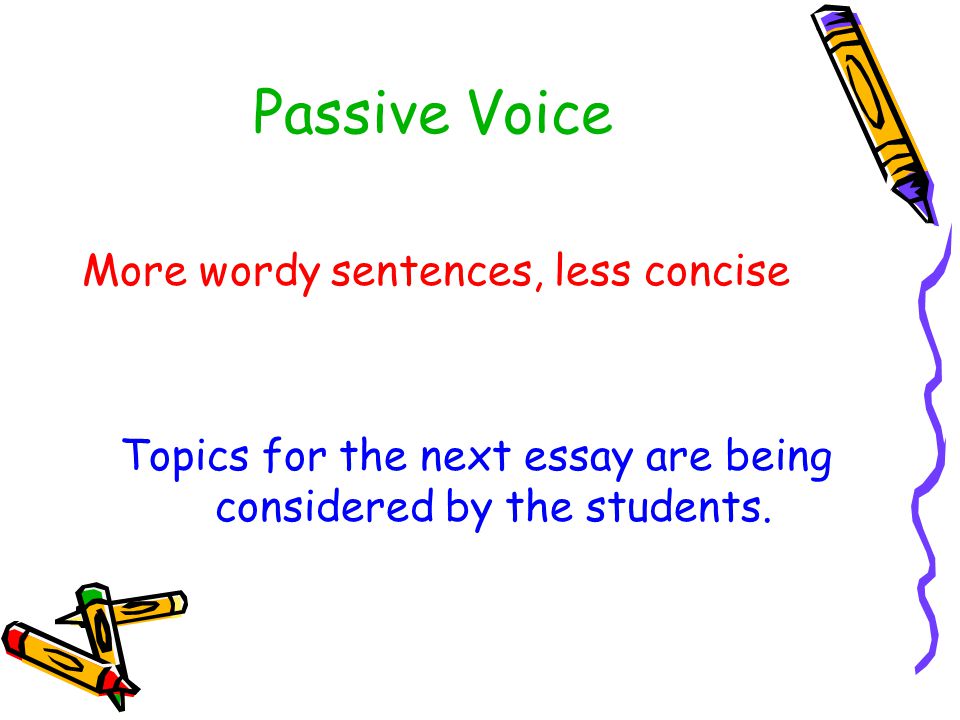 Passive Voice

More wordy sentences, less concise

Topics for the next essay are being considered by the students.